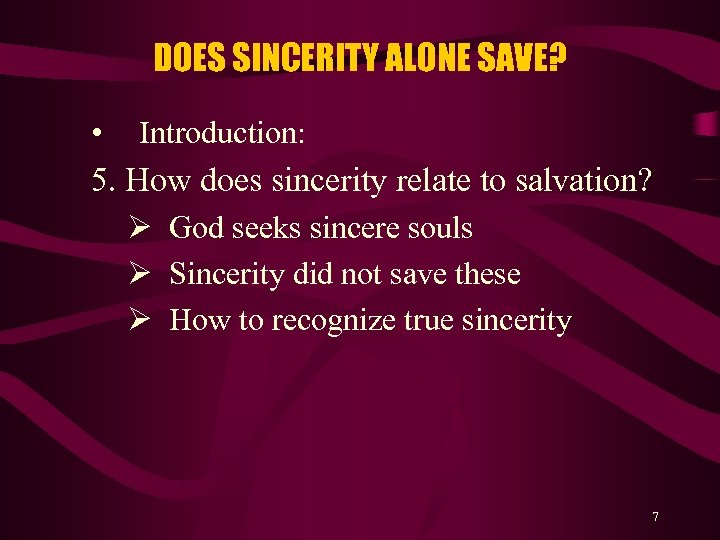 DOES SINCERITY ALONE SAVE?

• Introduction:

5. How does sincerity relate to salvation?

➢ God seeks sincere souls

➢ Sincerity did not save these

➢ How to recognize true sincerity

7